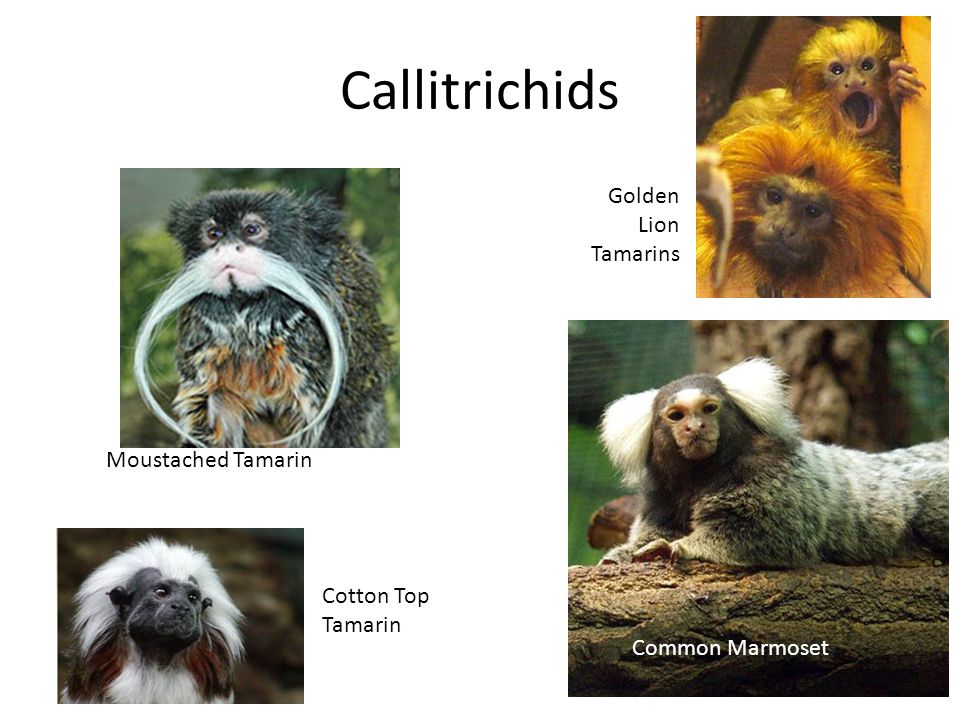 Callitrichids

Golden Lion Tamarins

Moustached Tamarin

Cotton Top Tamarin

Common Marmoset